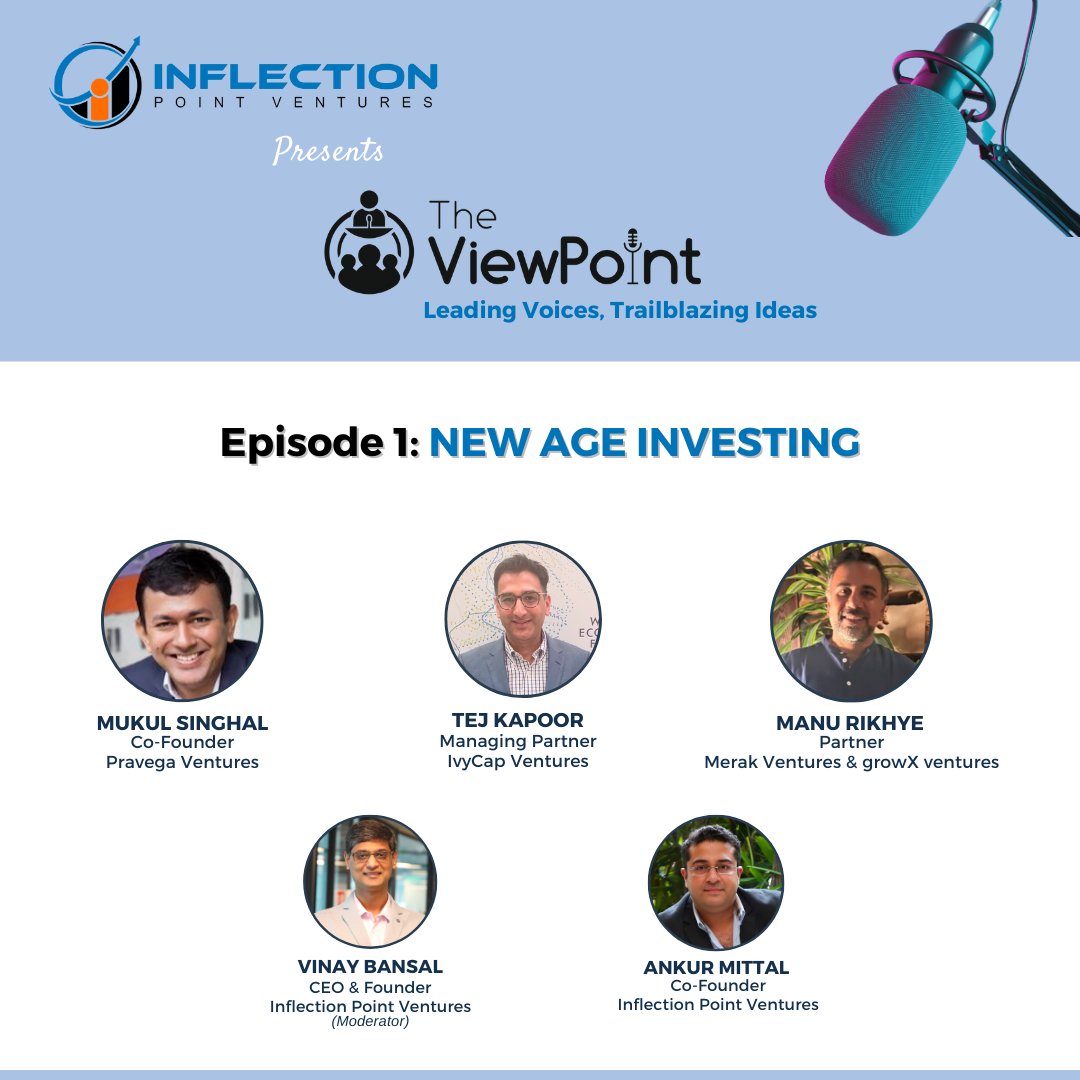 INFLECTION
POINT VENTURES

Presents

The ViewPoint
Leading Voices, Trailblazing Ideas

Episode 1: NEW AGE INVESTING

MUKUL SINGHAL
Co-Founder
Pravega Ventures

TEJ KAPOOR
Managing Partner
IvyCap Ventures

MANU RIKHYE
Partner
Merak Ventures & growX ventures

VINAY BANSAL
CEO & Founder
Inflection Point Ventures
(Moderator)

ANKUR MITTAL
Co-Founder
Inflection Point Ventures